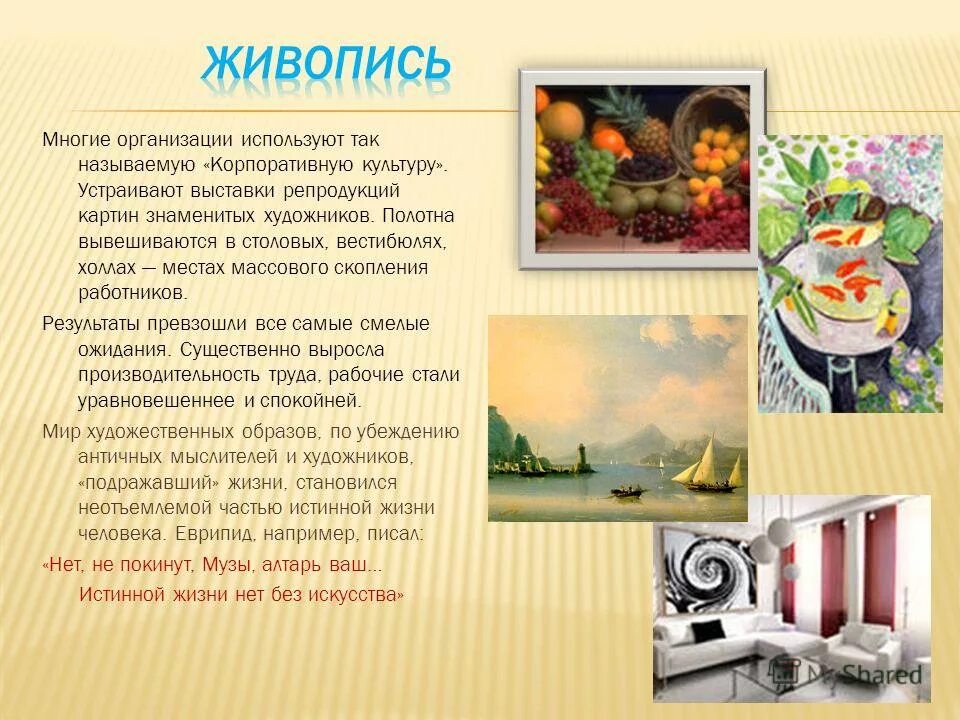 ЖИВОПИСЬ

Многие организации используют так называемую «Корпоративную культуру». Устраивают выставки репродукций картин знаменитых художников. Полотна вывешиваются в столовых, вестибюлях, холлах — местах массового скопления работников.

Результаты превзошли все самые смелые ожидания. Существенно выросла производительность труда, рабочие стали уравновешеннее и спокойней.

Мир художественных образов, по убеждению античных мыслителей и художников, «подражавший» жизни, становился неотъемлемой частью истинной жизни человека. Еврипид, например, писал:

«Нет, не покинут, Музы, алтарь ваш...
Истинной жизни нет без искусства»

MyShared